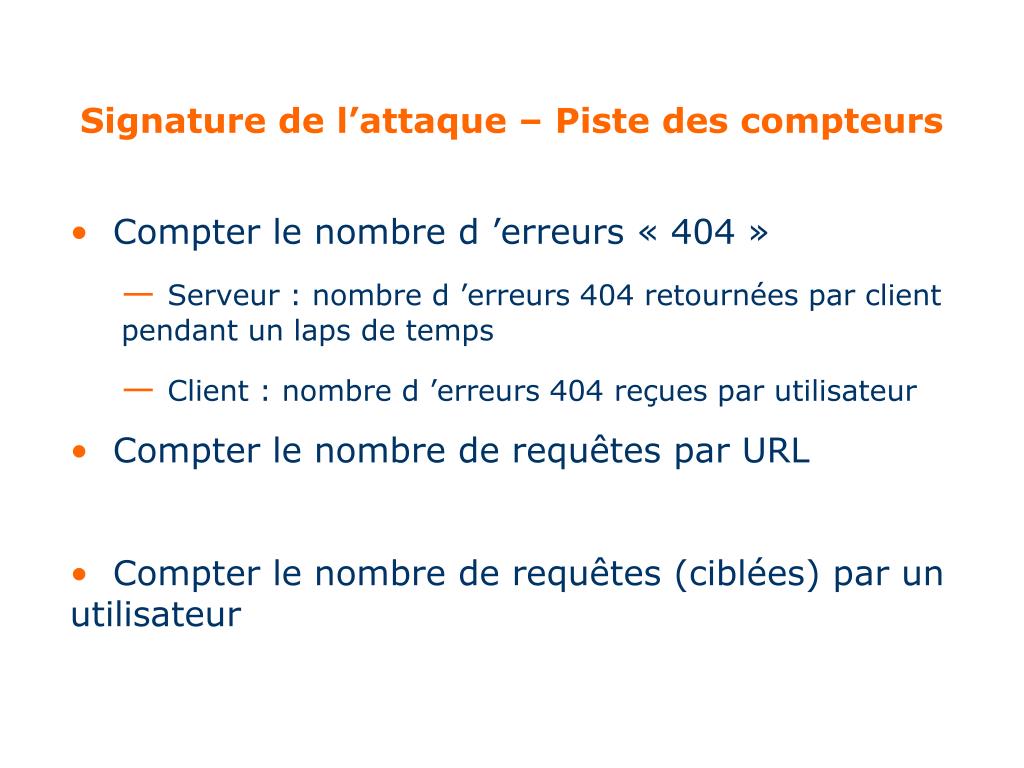 Signature de l’attaque – Piste des compteurs

• Compter le nombre d ’erreurs « 404 »

— Serveur : nombre d ’erreurs 404 retournées par client pendant un laps de temps

— Client : nombre d ’erreurs 404 reçues par utilisateur

• Compter le nombre de requêtes par URL

• Compter le nombre de requêtes (ciblées) par un utilisateur